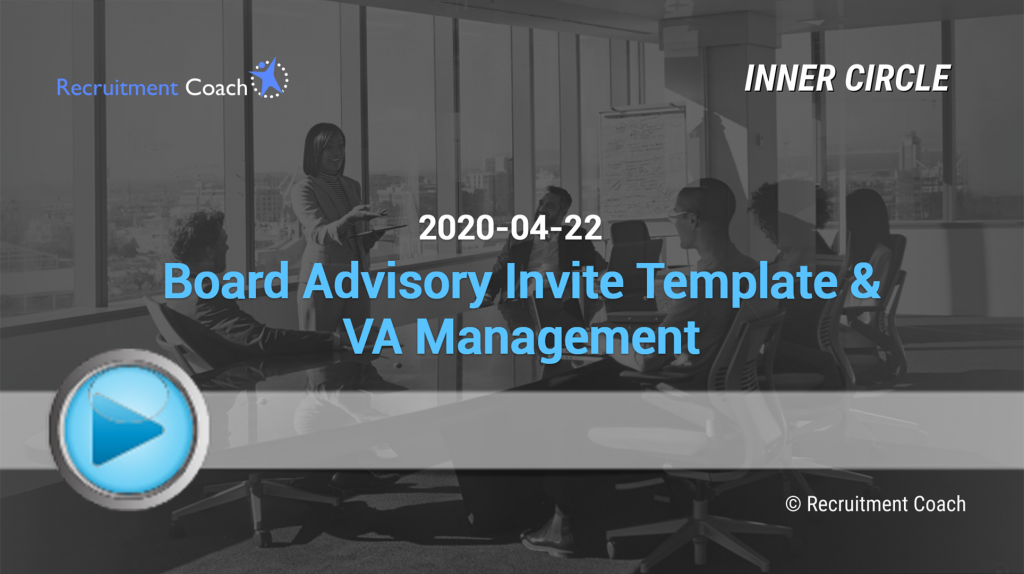 Recruitment Coach

INNER CIRCLE

2020-04-22

Board Advisory Invite Template & VA Management

© Recruitment Coach